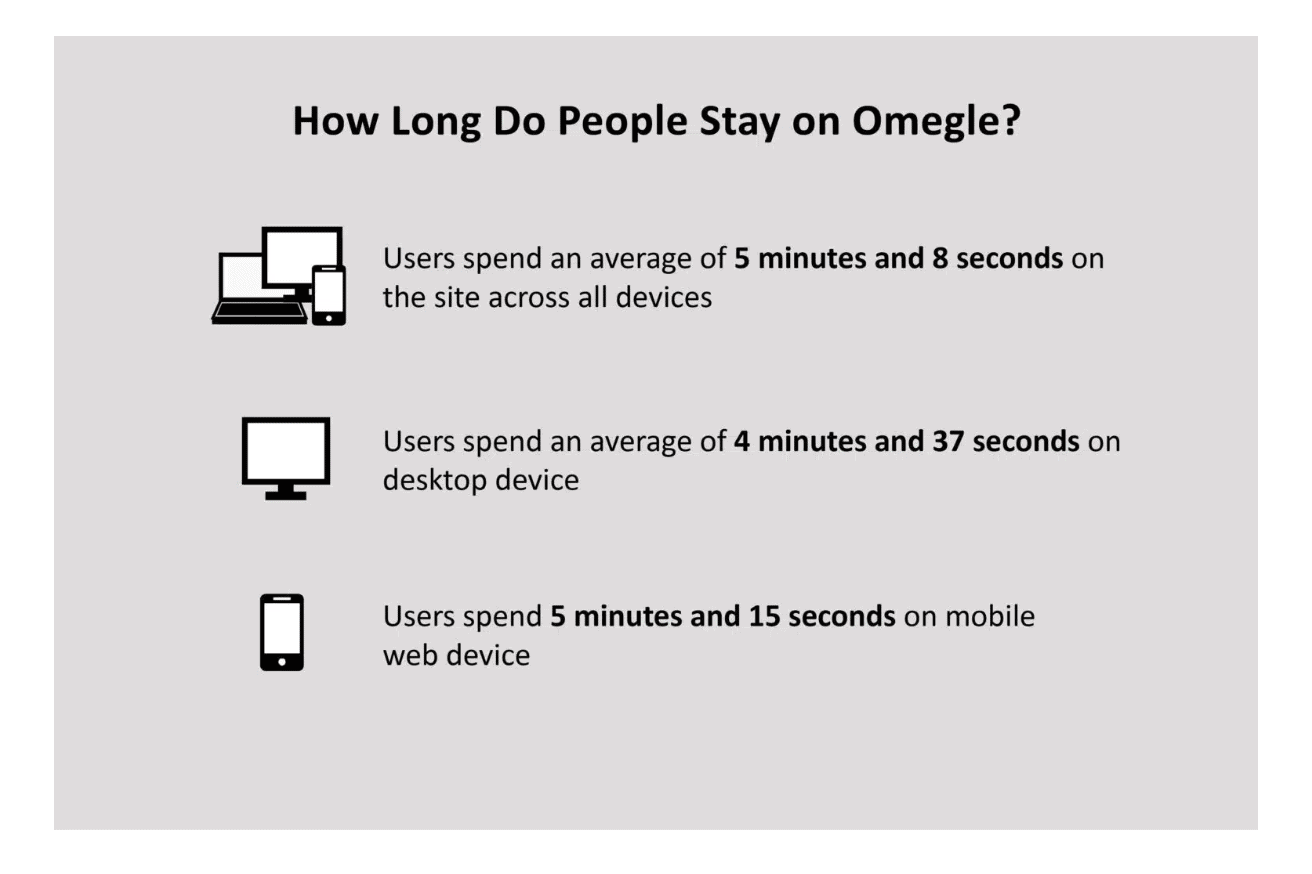 How Long Do People Stay on Omegle?

Users spend an average of 5 minutes and 8 seconds on the site across all devices

Users spend an average of 4 minutes and 37 seconds on desktop device

Users spend 5 minutes and 15 seconds on mobile web device